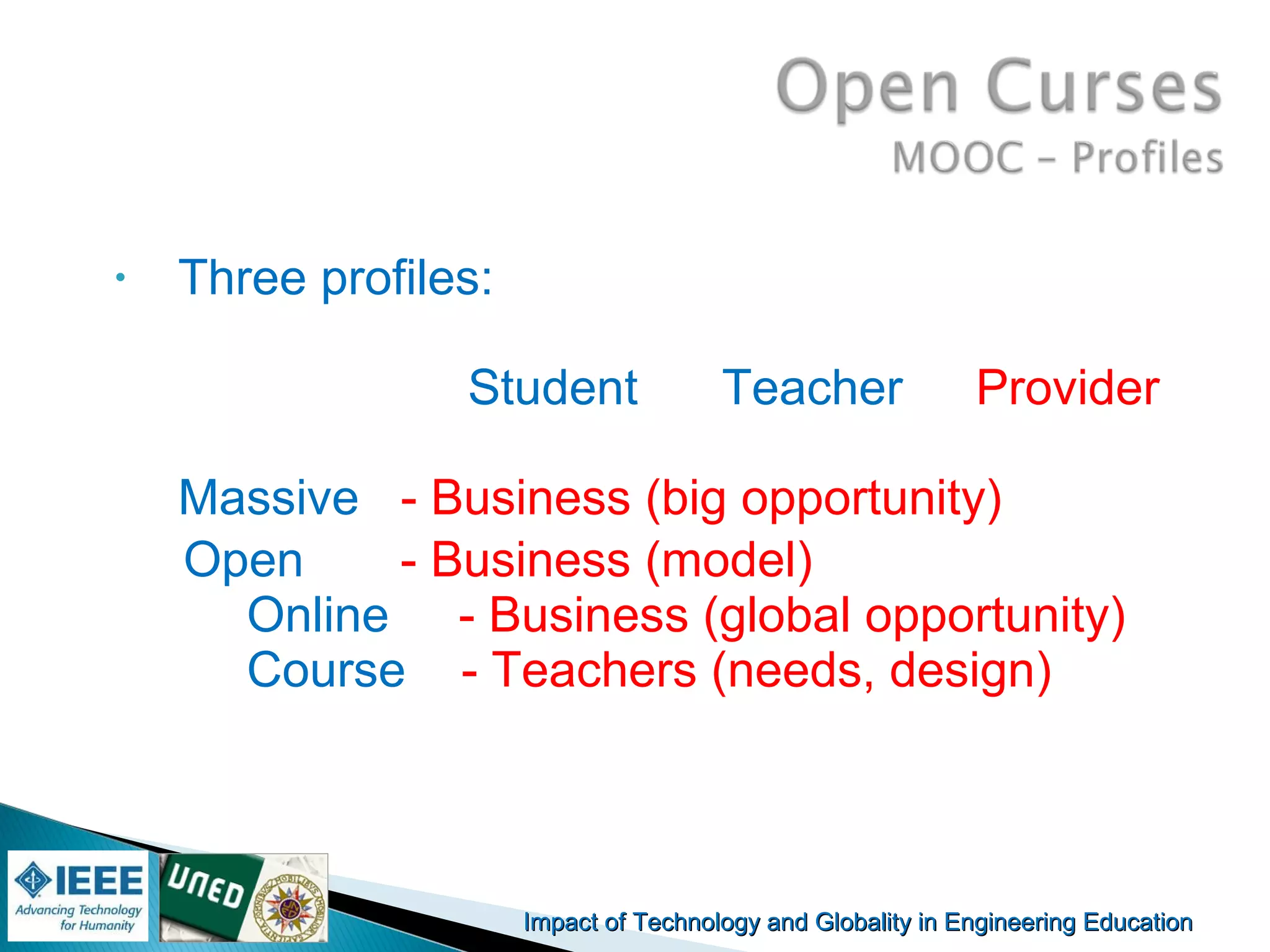 Open Curses
MOOC – Profiles

• Three profiles:

Student Teacher Provider

Massive - Business (big opportunity)
Open - Business (model)
Online - Business (global opportunity)
Course - Teachers (needs, design)

IEEE Advancing Technology for Humanity

UNED

Impact of Technology and Globality in Engineering Education